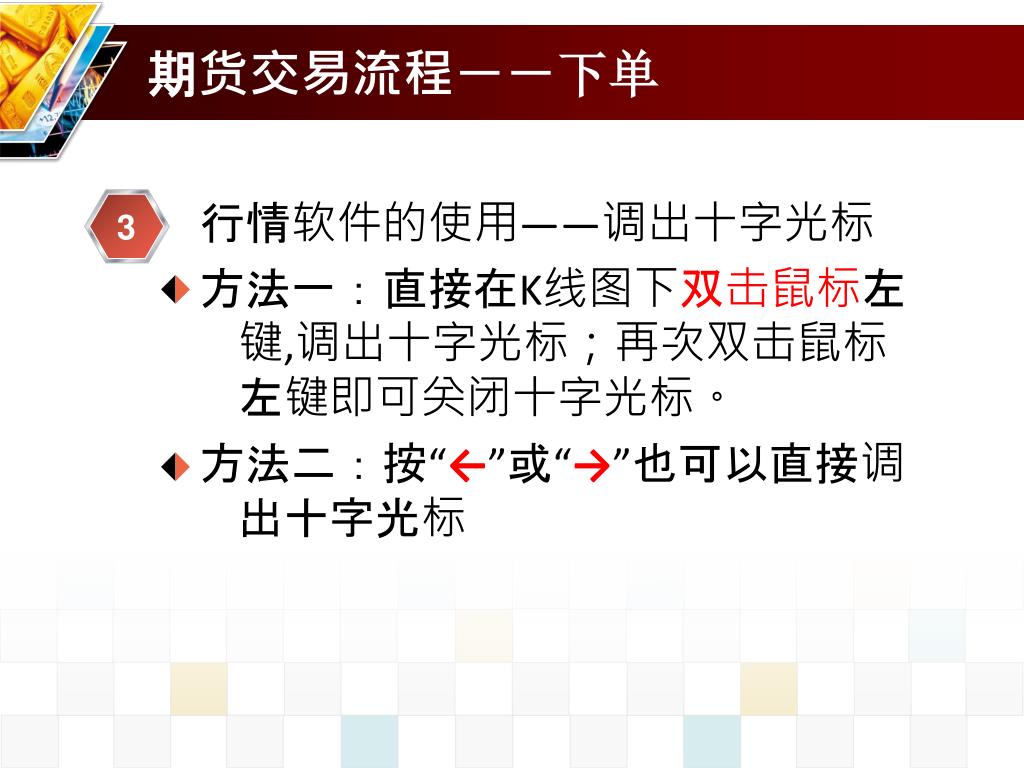 期货交易流程——下单

3

行情软件的使用——调出十字光标

方法一：直接在K线图下双击鼠标左键,调出十字光标；再次双击鼠标左键即可关闭十字光标。

方法二：按“←”或“→”也可以直接调出十字光标